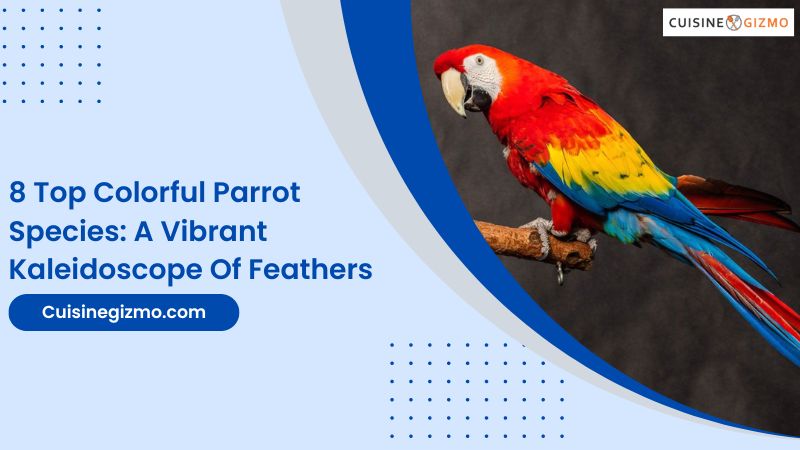 CUISINE GIZMO

8 Top Colorful Parrot Species: A Vibrant Kaleidoscope Of Feathers

Cuisinegizmo.com